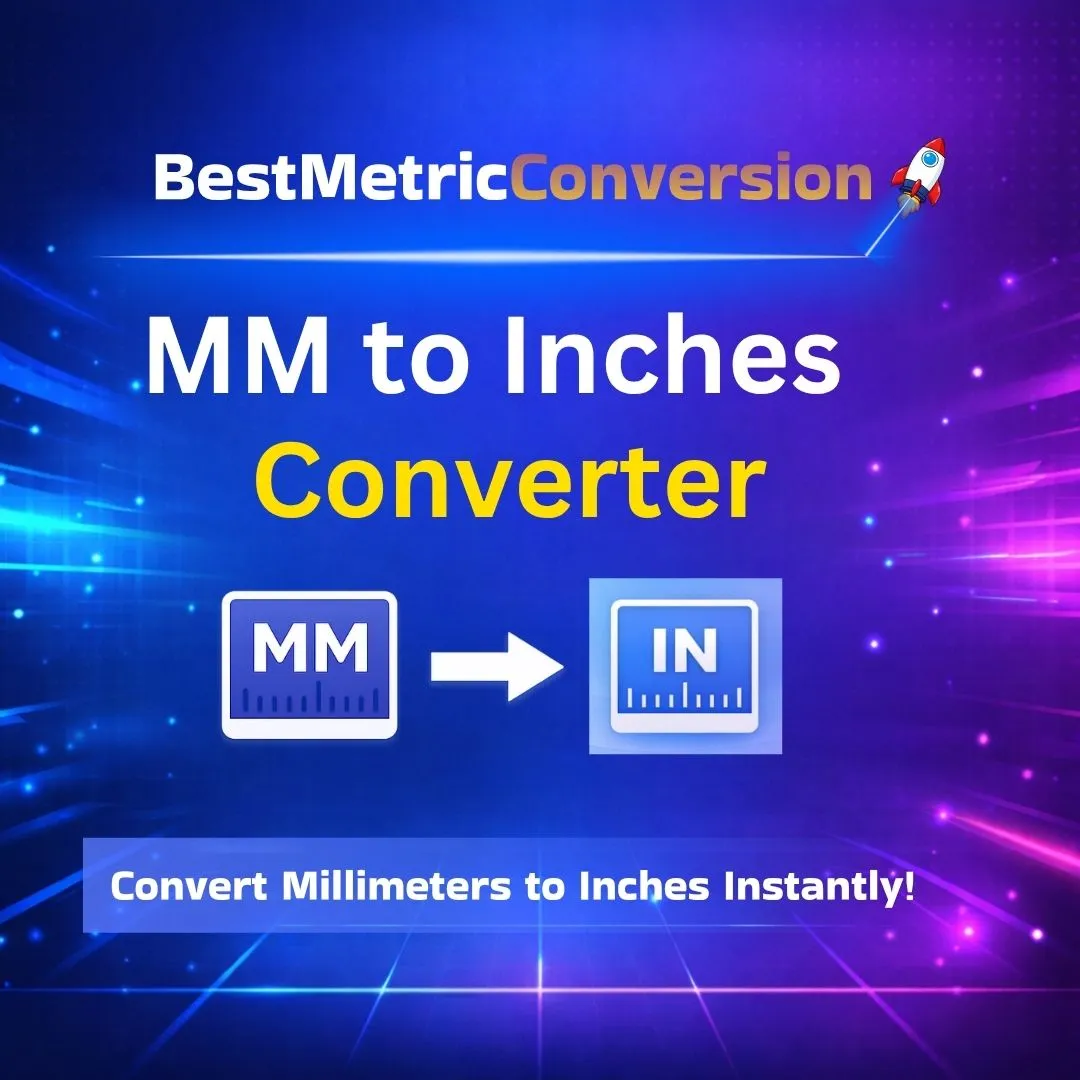 BestMetricConversion

MM to Inches
Converter

MM

IN

Convert Millimeters to Inches Instantly!